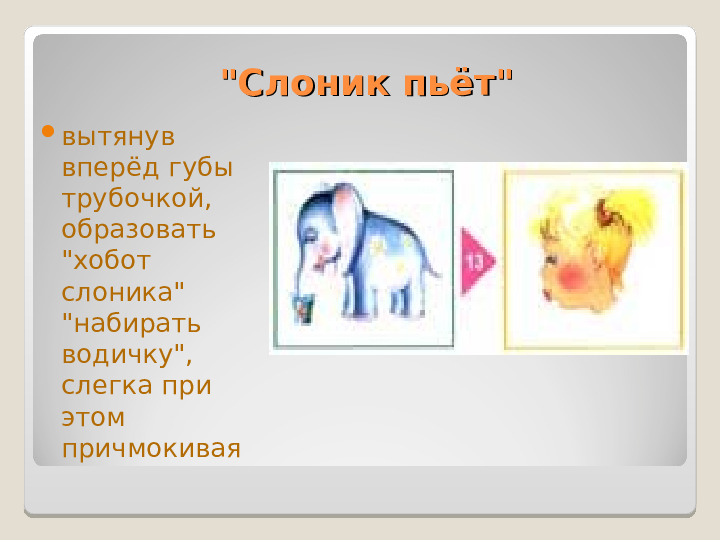 "Слоник пьёт"

вытянув вперёд губы трубочкой, образовать "хобот слоника" "набирать водичку", слегка при этом причмокивая

13